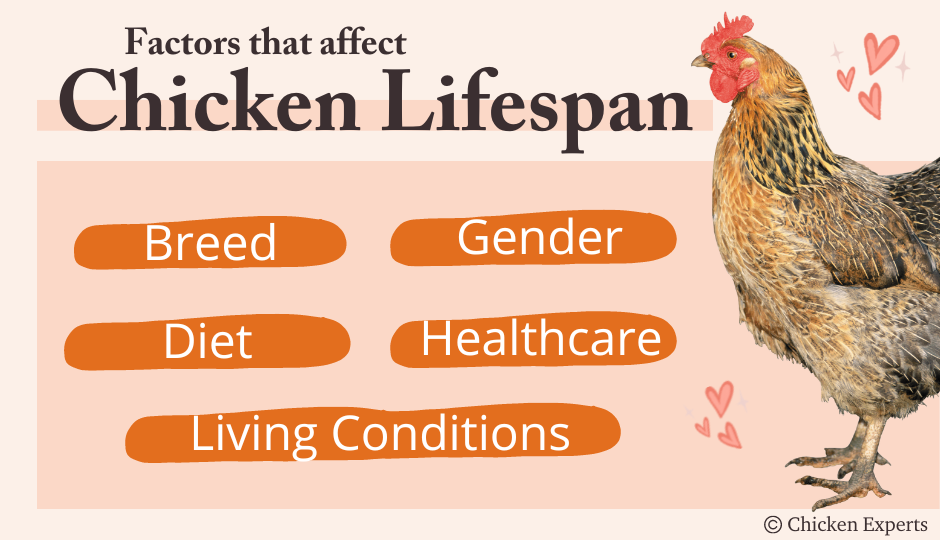 Factors that affect
Chicken Lifespan

Breed
Gender
Diet
Healthcare
Living Conditions

© Chicken Experts